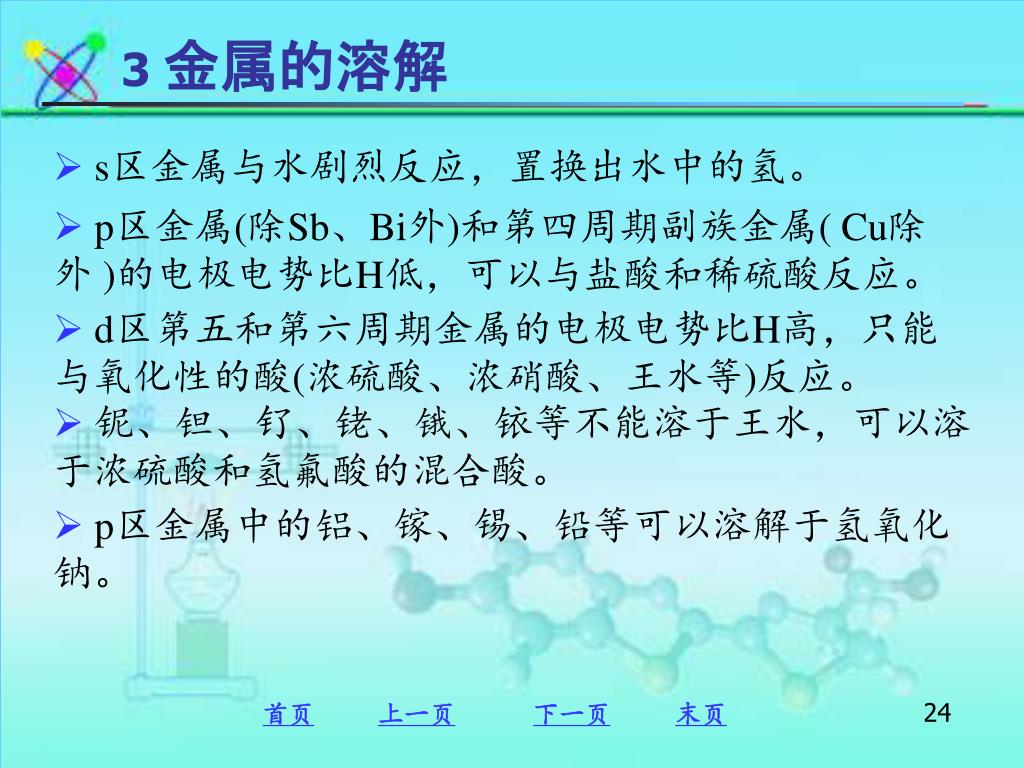 3 金属的溶解

➢ s区金属与水剧烈反应，置换出水中的氢。

➢ p区金属(除Sb、Bi外)和第四周期副族金属( Cu除外 )的电极电势比H低，可以与盐酸和稀硫酸反应。

➢ d区第五和第六周期金属的电极电势比H高，只能与氧化性的酸(浓硫酸、浓硝酸、王水等)反应。

➢ 铌、钽、钌、铑、锇、铱等不能溶于王水，可以溶于浓硫酸和氢氟酸的混合酸。

➢ p区金属中的铝、镓、锡、铅等可以溶解于氢氧化钠。

首页 上一页 下一页 末页 24